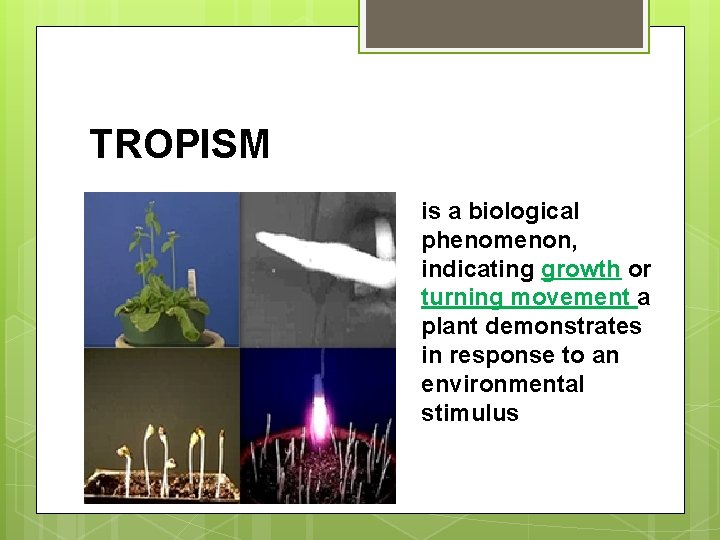 TROPISM

is a biological phenomenon, indicating growth or turning movement a plant demonstrates in response to an environmental stimulus